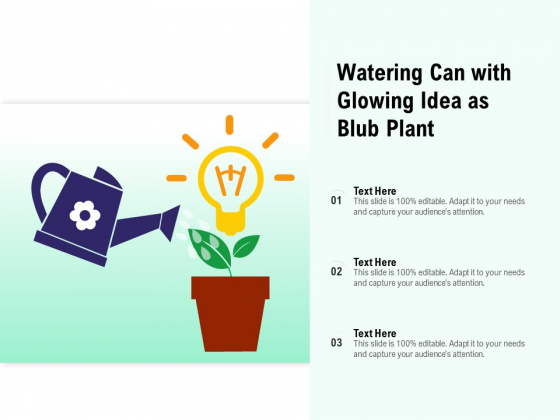 Watering Can with Glowing Idea as Blub Plant

01
Text Here
This slide is 100% editable. Adapt it to your needs and capture your audience's attention.

02
Text Here
This slide is 100% editable. Adapt it to your needs and capture your audience's attention.

03
Text Here
This slide is 100% editable. Adapt it to your needs and capture your audience's attention.